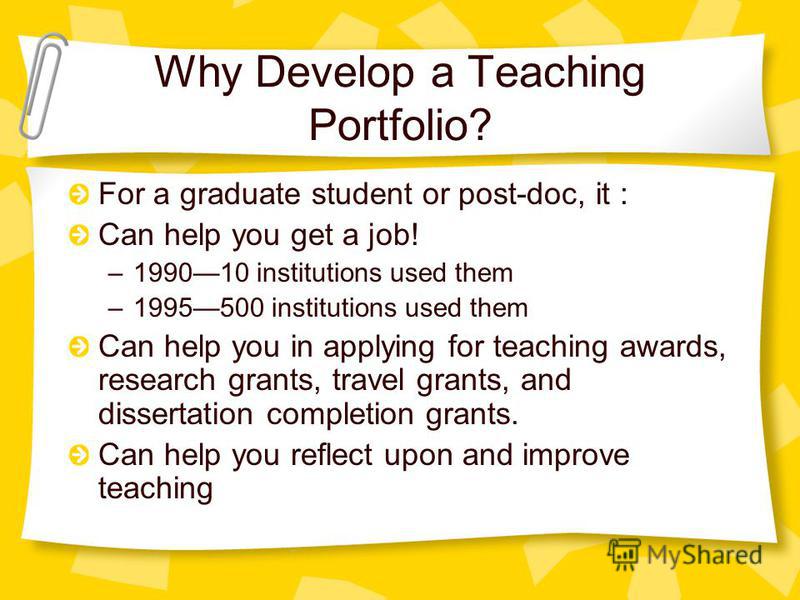 Why Develop a Teaching Portfolio?

For a graduate student or post-doc, it :

Can help you get a job!

– 1990—10 institutions used them

– 1995—500 institutions used them

Can help you in applying for teaching awards, research grants, travel grants, and dissertation completion grants.

Can help you reflect upon and improve teaching

MyShared